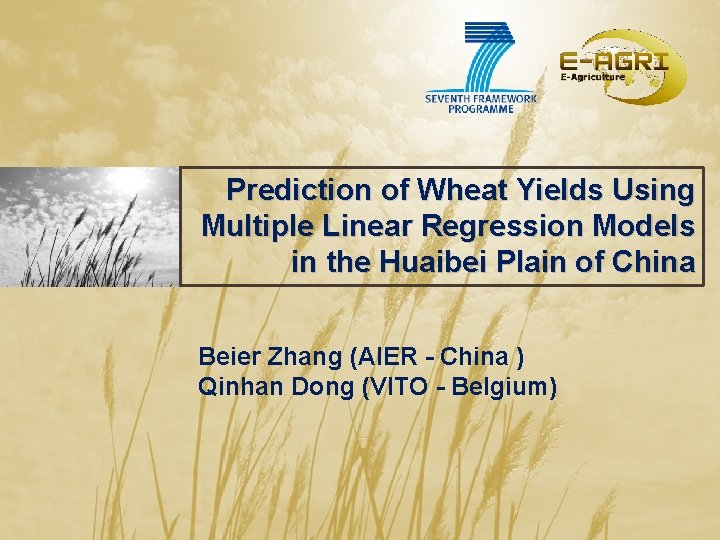 SEVENTH FRAMEWORK PROGRAMME

E-AGRI
E-Agriculture

Prediction of Wheat Yields Using Multiple Linear Regression Models in the Huaibei Plain of China

Beier Zhang (AIER - China )
Qinhan Dong (VITO - Belgium)